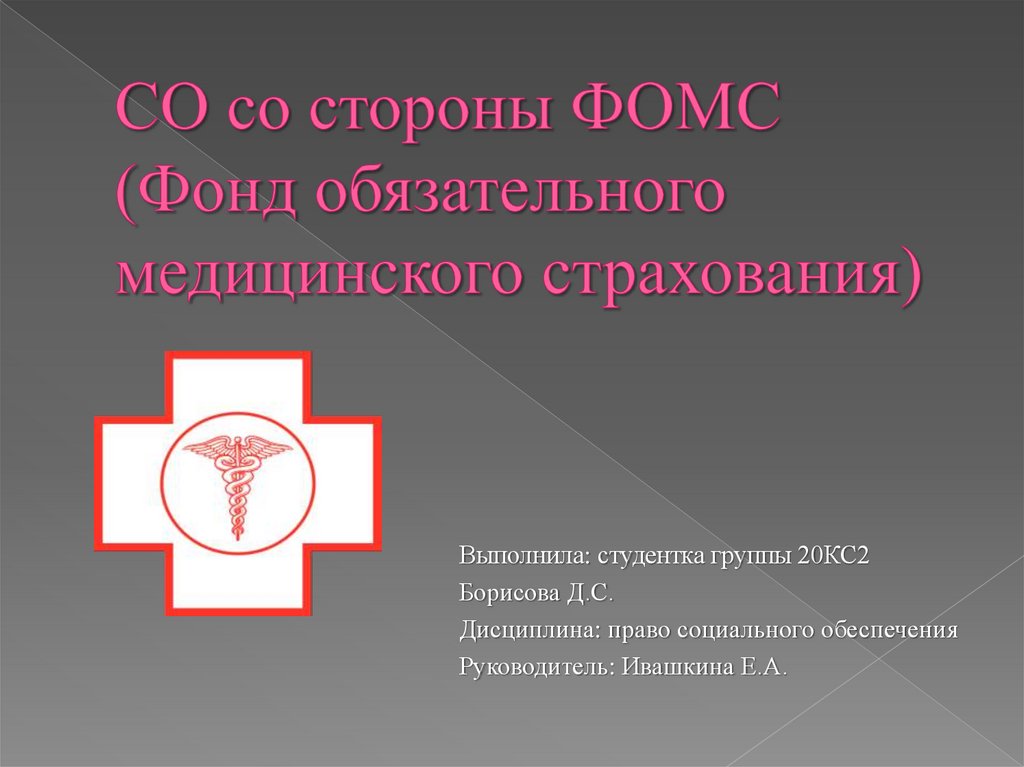 СО со стороны ФОМС (Фонд обязательного медицинского страхования)

Выполнила: студентка группы 20КС2
Борисова Д.С.
Дисциплина: право социального обеспечения
Руководитель: Ивашкина Е.А.